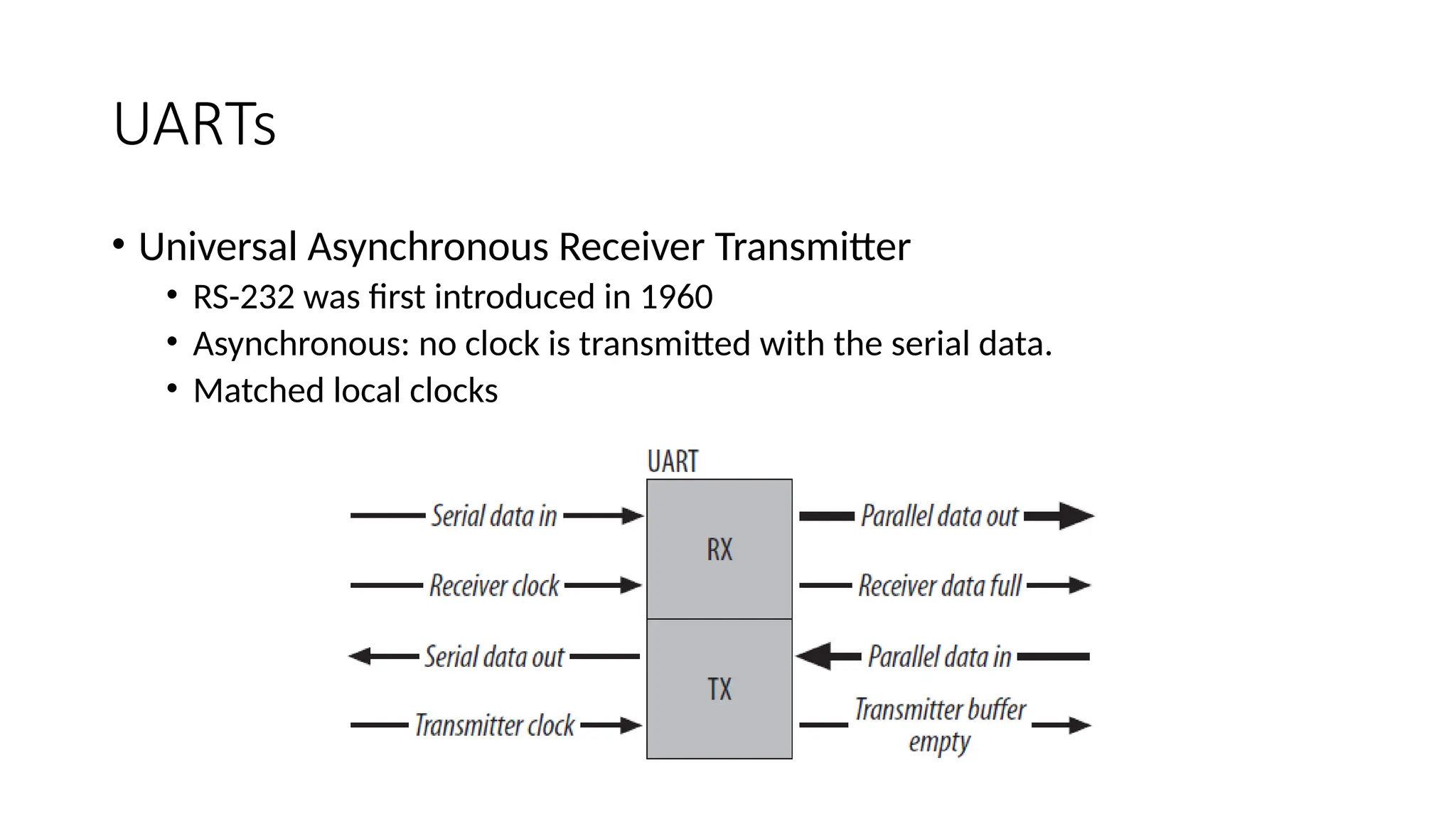 UARTs

• Universal Asynchronous Receiver Transmitter
  • RS-232 was first introduced in 1960
  • Asynchronous: no clock is transmitted with the serial data.
  • Matched local clocks

UART

Serial data in

Receiver clock

Serial data out

Transmitter clock

RX

TX

Parallel data out

Receiver data full

Parallel data in

Transmitter buffer empty